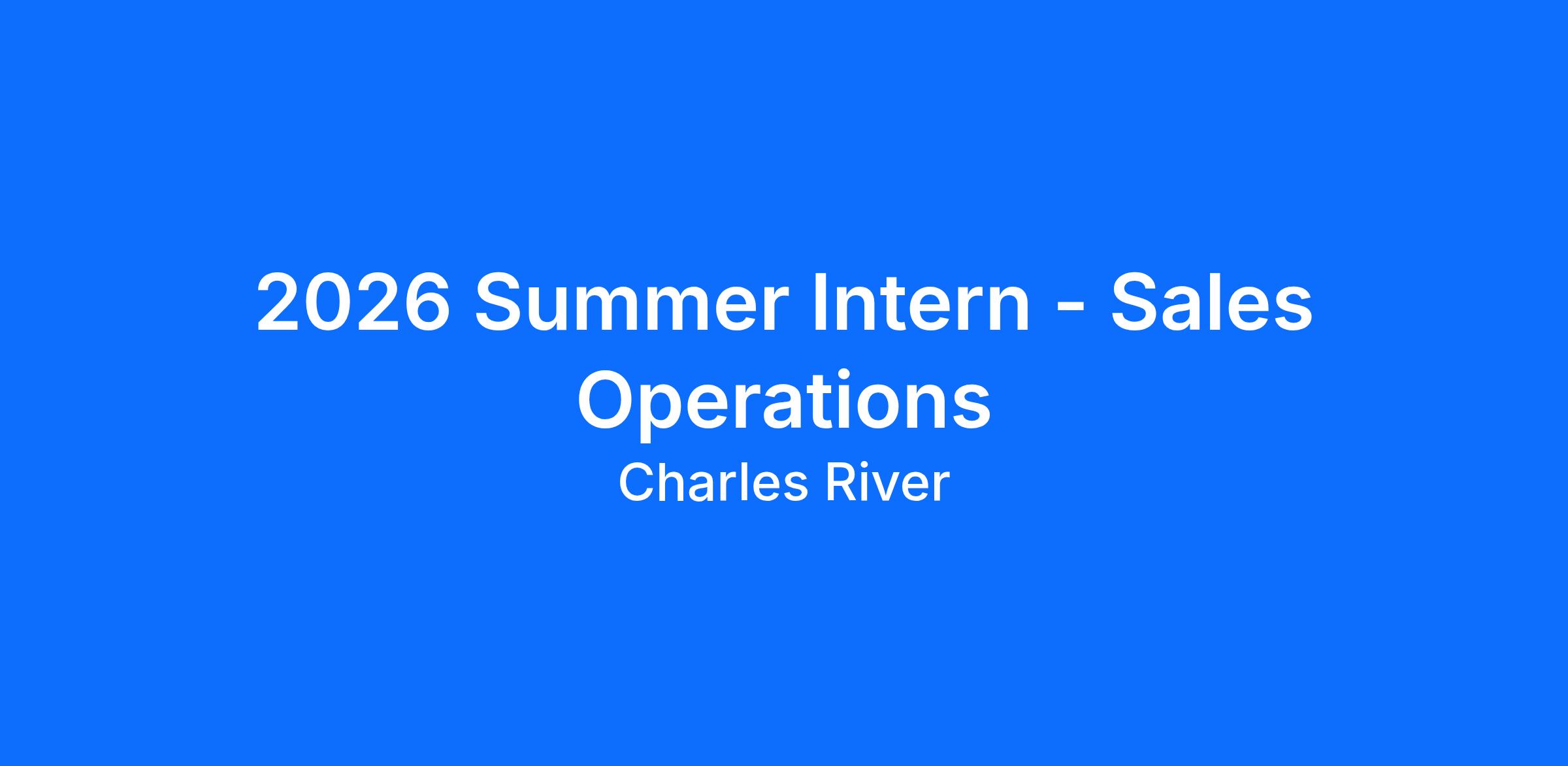 2026 Summer Intern - Sales Operations

Charles River